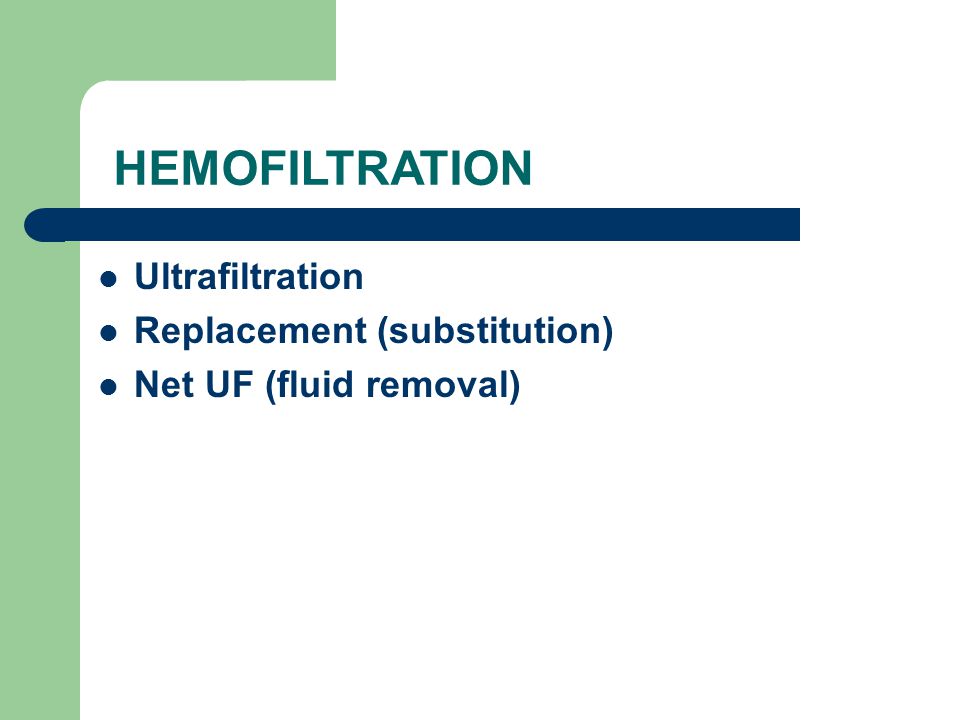 HEMOFILTRATION

- Ultrafiltration
- Replacement (substitution)
- Net UF (fluid removal)